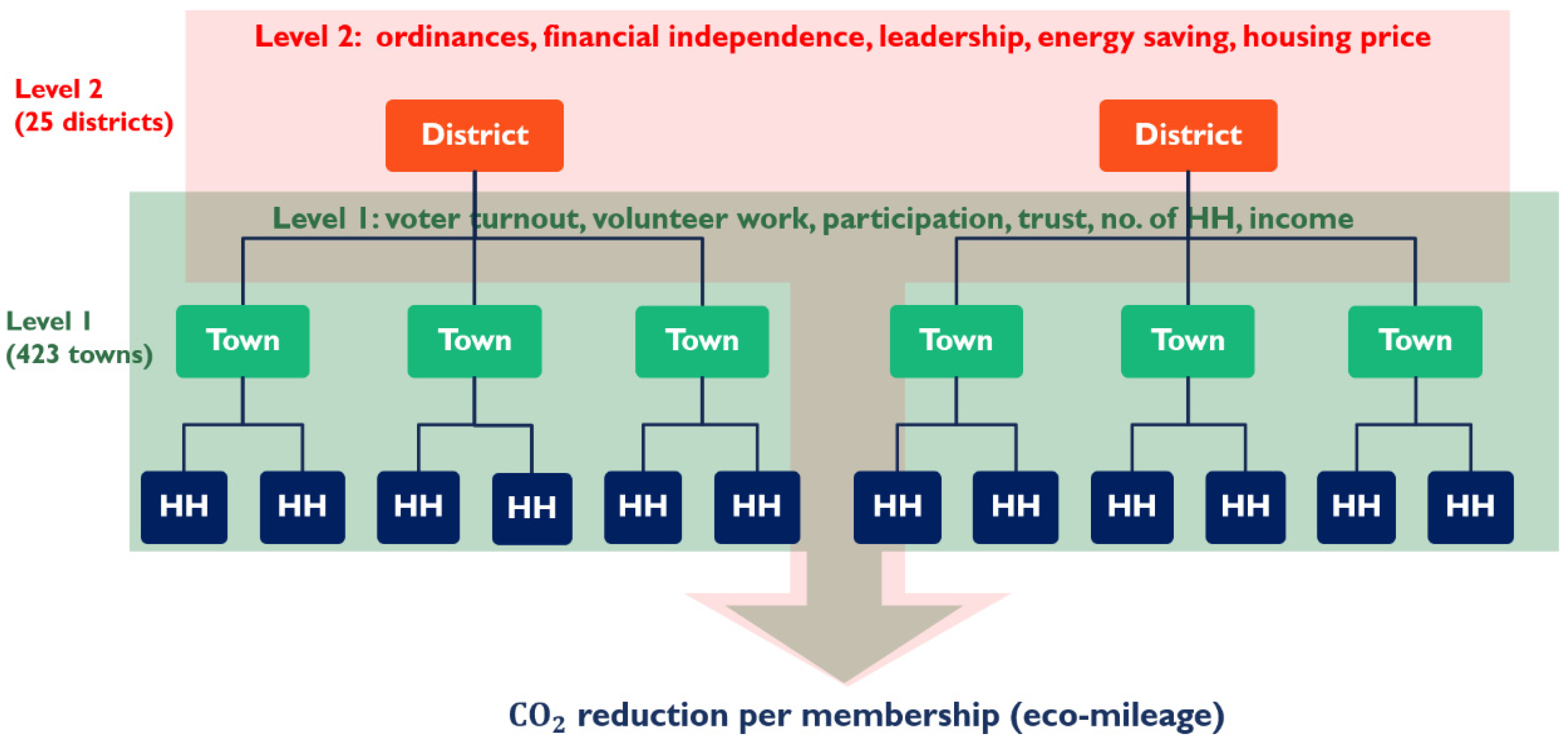 Level 2: ordinances, financial independence, leadership, energy saving, housing price

Level 2
(25 districts)

District

District

Level 1: voter turnout, volunteer work, participation, trust, no. of HH, income

Level 1
(423 towns)

Town

Town

Town

Town

Town

Town

HH

HH

HH

HH

HH

HH

HH

HH

HH

HH

HH

HH

$CO_2$ reduction per membership (eco-mileage)